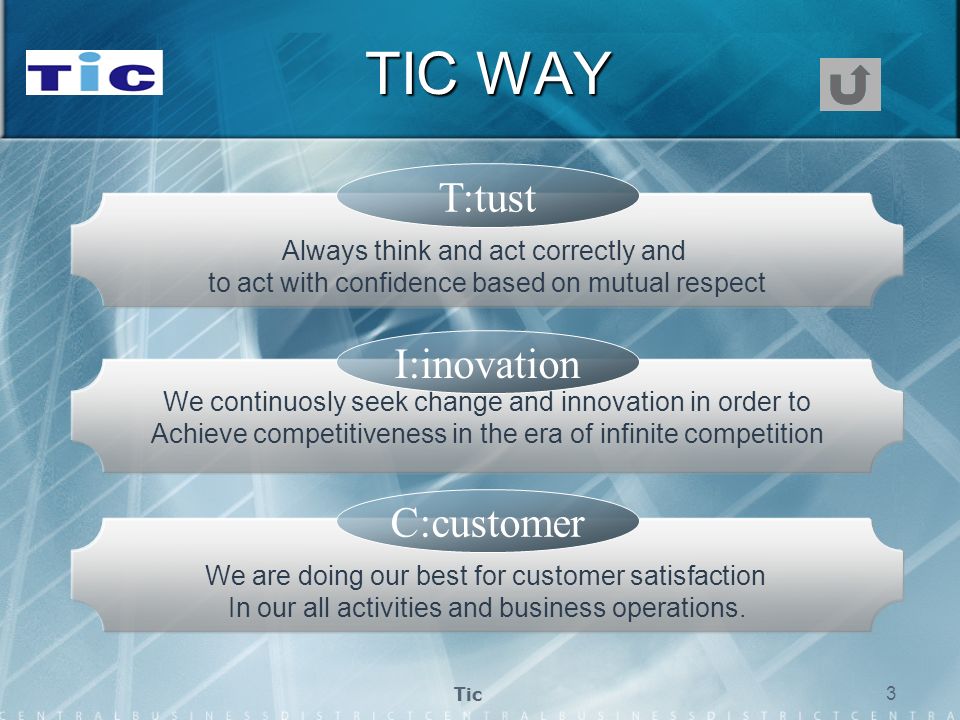 TIC

TIC WAY

T:tust

Always think and act correctly and to act with confidence based on mutual respect

I:inovation

We continuosly seek change and innovation in order to Achieve competitiveness in the era of infinite competition

C:customer

We are doing our best for customer satisfaction In our all activities and business operations.

Tic

3

CENTRALBUSINESSDISTRICTCENTRALBUSINESSDISTRICTCENTRA